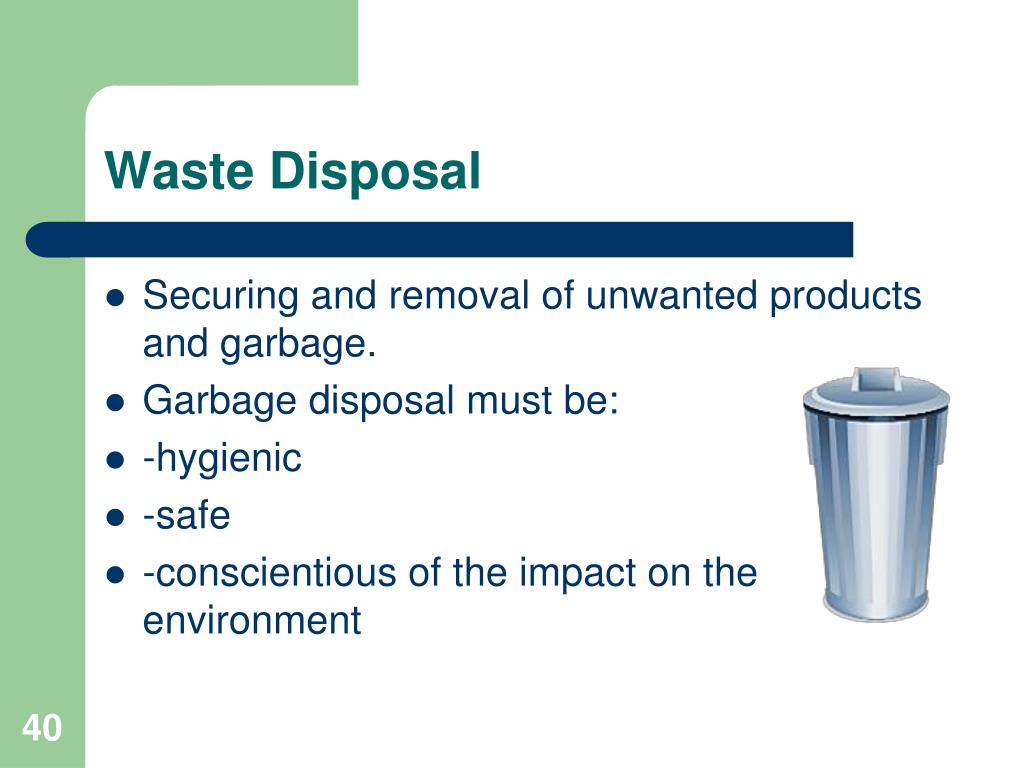 Waste Disposal

- Securing and removal of unwanted products and garbage.
- Garbage disposal must be:
- -hygienic
- -safe
- -conscientious of the impact on the environment

40